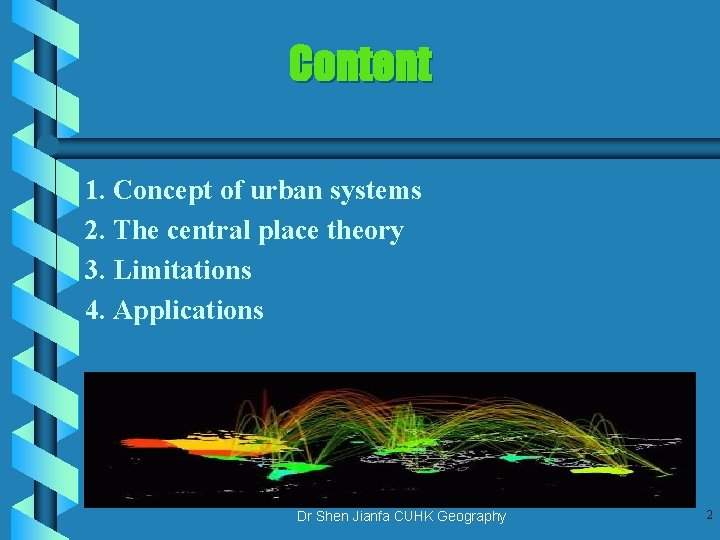 Content

1. Concept of urban systems
2. The central place theory
3. Limitations
4. Applications

Dr Shen Jianfa CUHK Geography

2